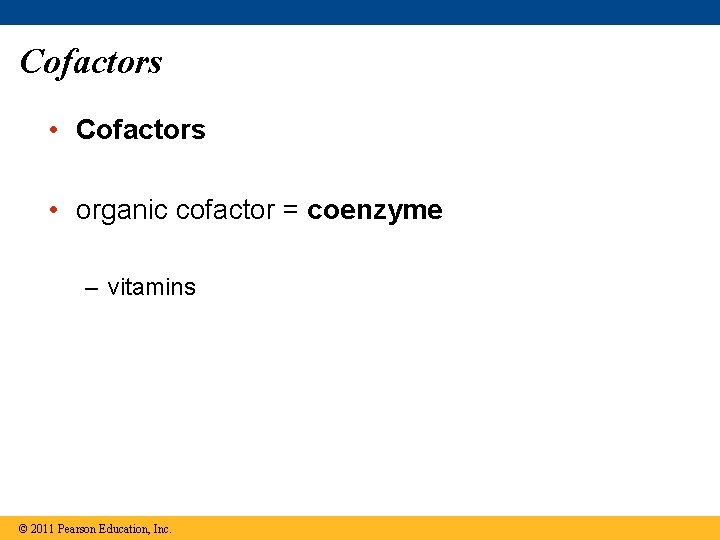 Cofactors

• Cofactors

• organic cofactor = coenzyme

– vitamins

© 2011 Pearson Education, Inc.